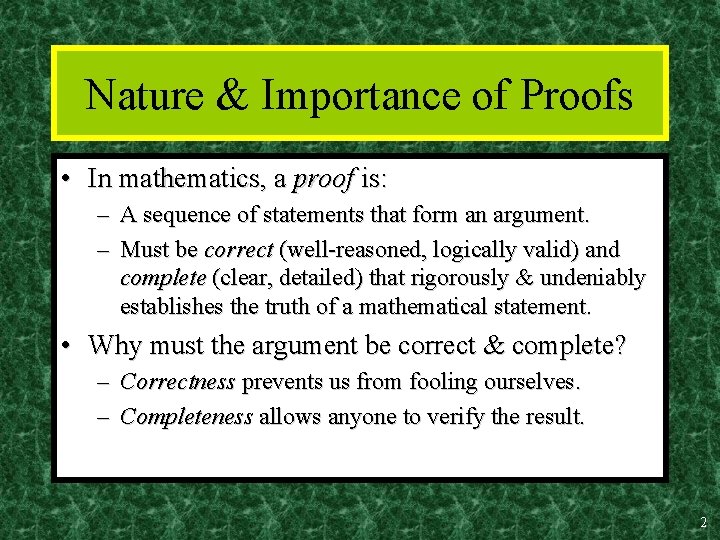 Nature & Importance of Proofs

• In mathematics, a proof is:
– A sequence of statements that form an argument.
– Must be correct (well-reasoned, logically valid) and complete (clear, detailed) that rigorously & undeniably establishes the truth of a mathematical statement.

• Why must the argument be correct & complete?
– Correctness prevents us from fooling ourselves.
– Completeness allows anyone to verify the result.

2